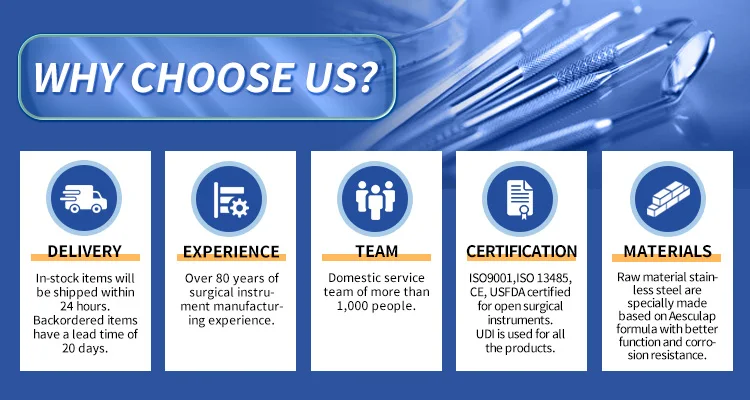 WHY CHOOSE US?

DELIVERY

In-stock items will be shipped within 24 hours. Backordered items have a lead time of 20 days.

EXPERIENCE

Over 80 years of surgical instrument manufacturing experience.

TEAM

Domestic service team of more than 1,000 people.

CERTIFICATION

ISO9001,ISO 13485, CE, USFDA certified for open surgical instruments. UDI is used for all the products.

MATERIALS

Raw material stainless steel are specially made based on Aesculap formula with better function and corrosion resistance.